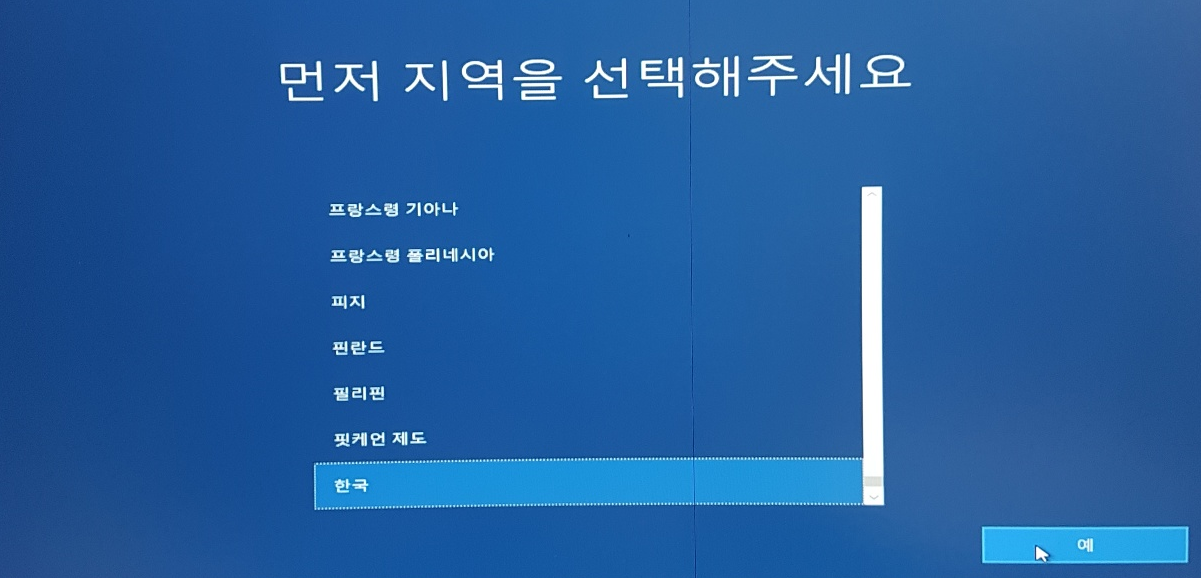 먼저 지역을 선택해주세요

프랑스령 기아나

프랑스령 폴리네시아

피지

핀란드

필리핀

핏케언 제도

한국

예